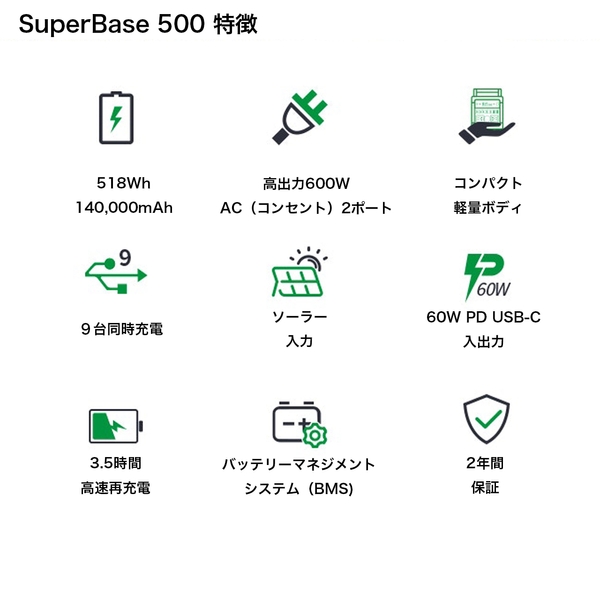 SuperBase 500 特徴

518Wh
140,000mAh

高出力600W
AC（コンセント）2ポート

コンパクト
軽量ボディ

9

９台同時充電

ソーラー
入力

60W

60W PD USB-C
入出力

3.5時間
高速再充電

バッテリーマネジメント
システム（BMS）

2年間
保証